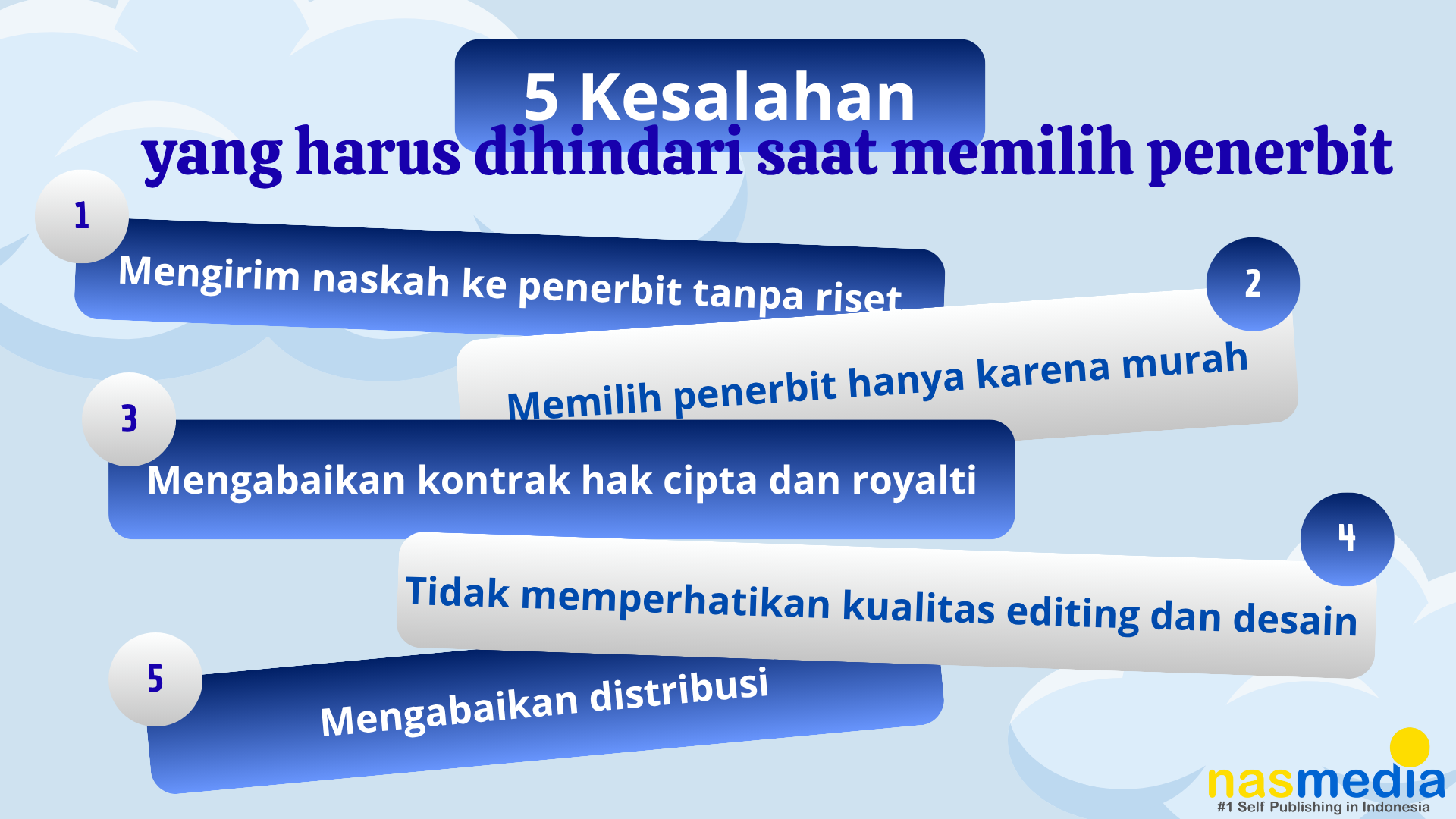 5 Kesalahan
yang harus dihindari saat memilih penerbit

1
Mengirim naskah ke penerbit tanpa riset

2
Memilih penerbit hanya karena murah

3
Mengabaikan kontrak hak cipta dan royalti

4
Tidak memperhatikan kualitas editing dan desain

5
Mengabaikan distribusi

nasmedia
#1 Self Publishing in Indonesia